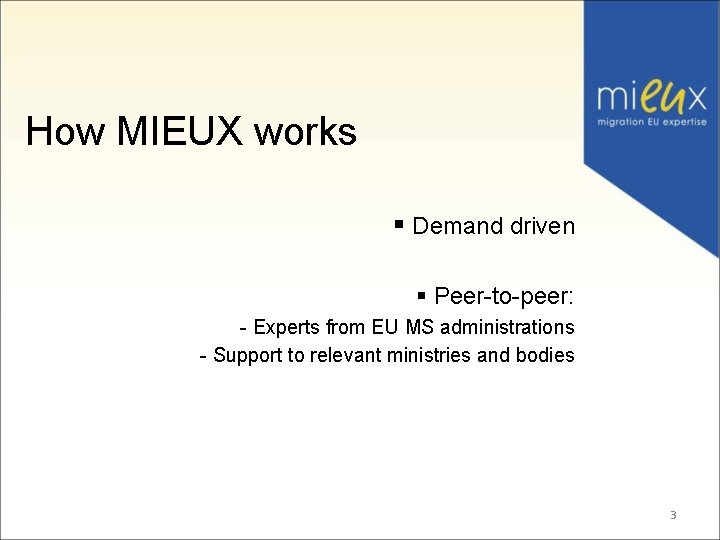 mieux
migration EU expertise

How MIEUX works

▪ Demand driven

▪ Peer-to-peer:
- Experts from EU MS administrations
- Support to relevant ministries and bodies

3